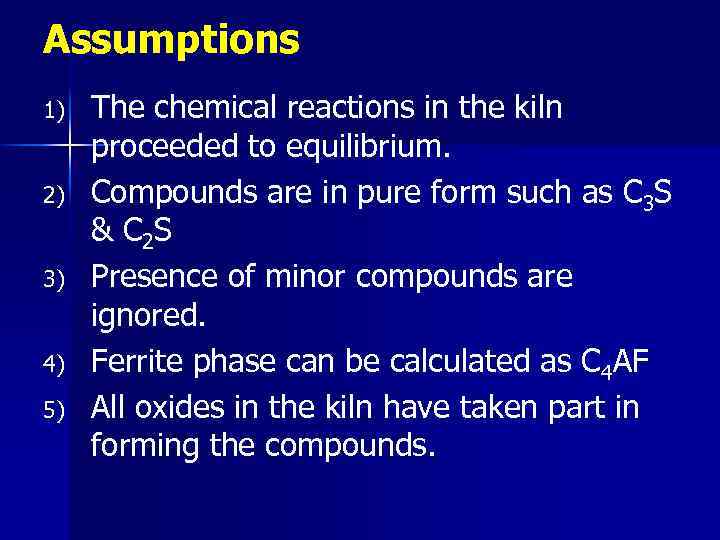 Assumptions

1) The chemical reactions in the kiln proceeded to equilibrium.

2) Compounds are in pure form such as $C_3S$ & $C_2S$

3) Presence of minor compounds are ignored.

4) Ferrite phase can be calculated as $C_4AF$

5) All oxides in the kiln have taken part in forming the compounds.